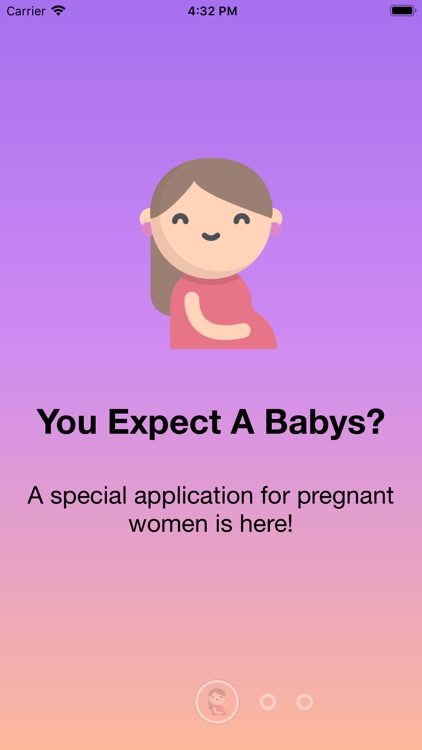 Carrier 4:32 PM

You Expect A Babys?

A special application for pregnant women is here!